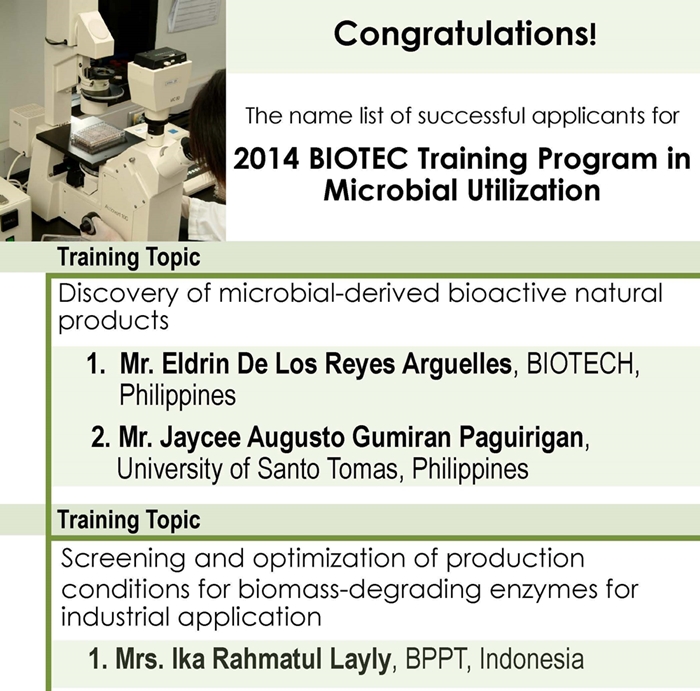 Congratulations!

The name list of successful applicants for

2014 BIOTEC Training Program in Microbial Utilization

Training Topic

Discovery of microbial-derived bioactive natural products

1. Mr. Eldrin De Los Reyes Arguelles, BIOTECH, Philippines

2. Mr. Jaycee Augusto Gumiran Paguirigan, University of Santo Tomas, Philippines

Training Topic

Screening and optimization of production conditions for biomass-degrading enzymes for industrial application

1. Mrs. Ika Rahmatul Layly, BPPT, Indonesia